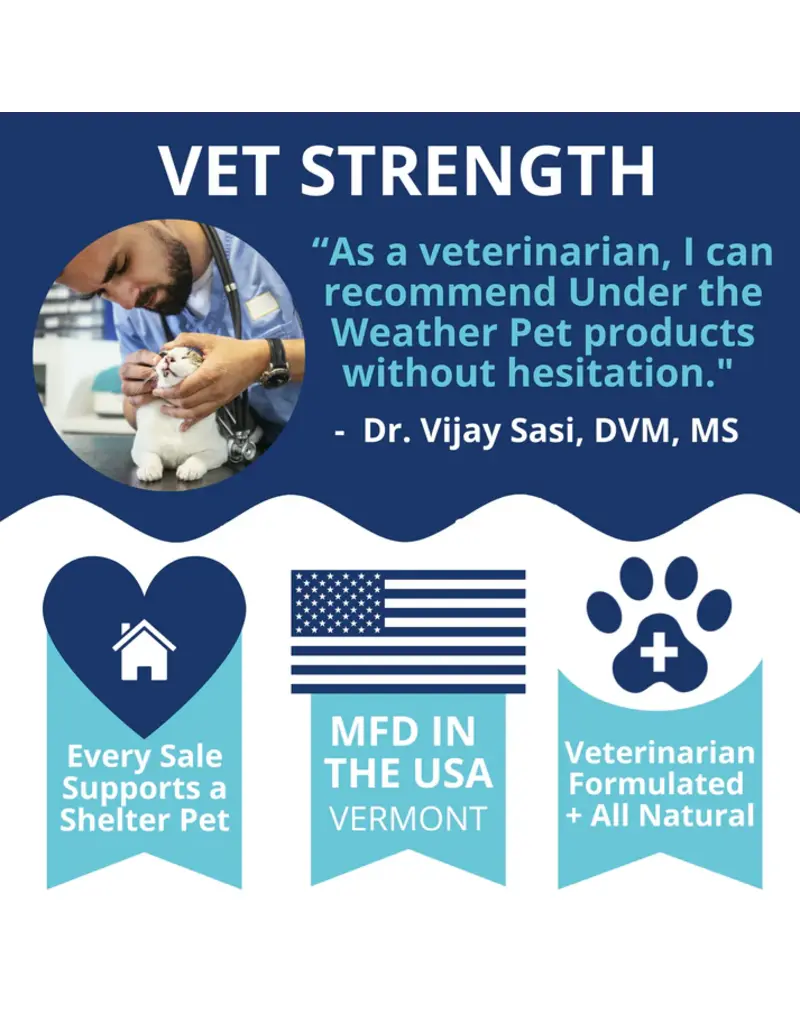 VET STRENGTH

“As a veterinarian, I can recommend Under the Weather Pet products without hesitation."

- Dr. Vijay Sasi, DVM, MS

Every Sale Supports a Shelter Pet

MFD IN THE USA
VERMONT

Veterinarian Formulated + All Natural